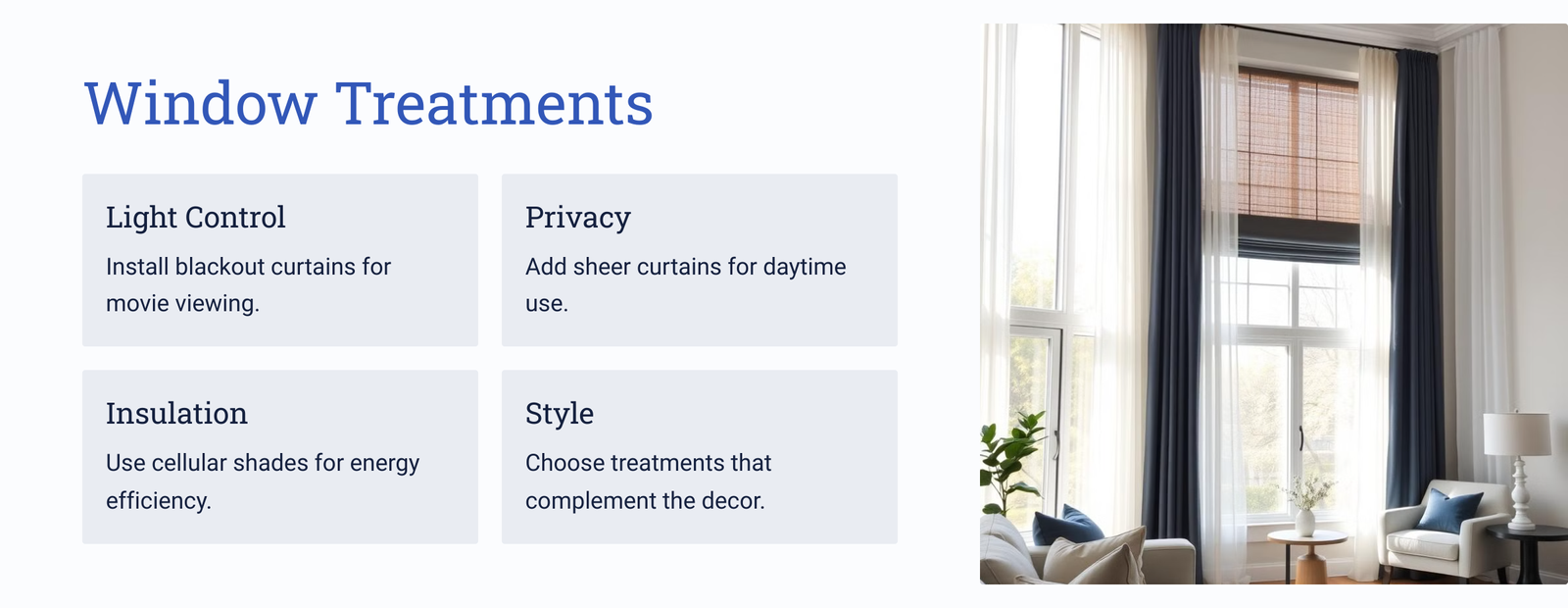 Window Treatments

Light Control

Install blackout curtains for movie viewing.

Privacy

Add sheer curtains for daytime use.

Insulation

Use cellular shades for energy efficiency.

Style

Choose treatments that complement the decor.